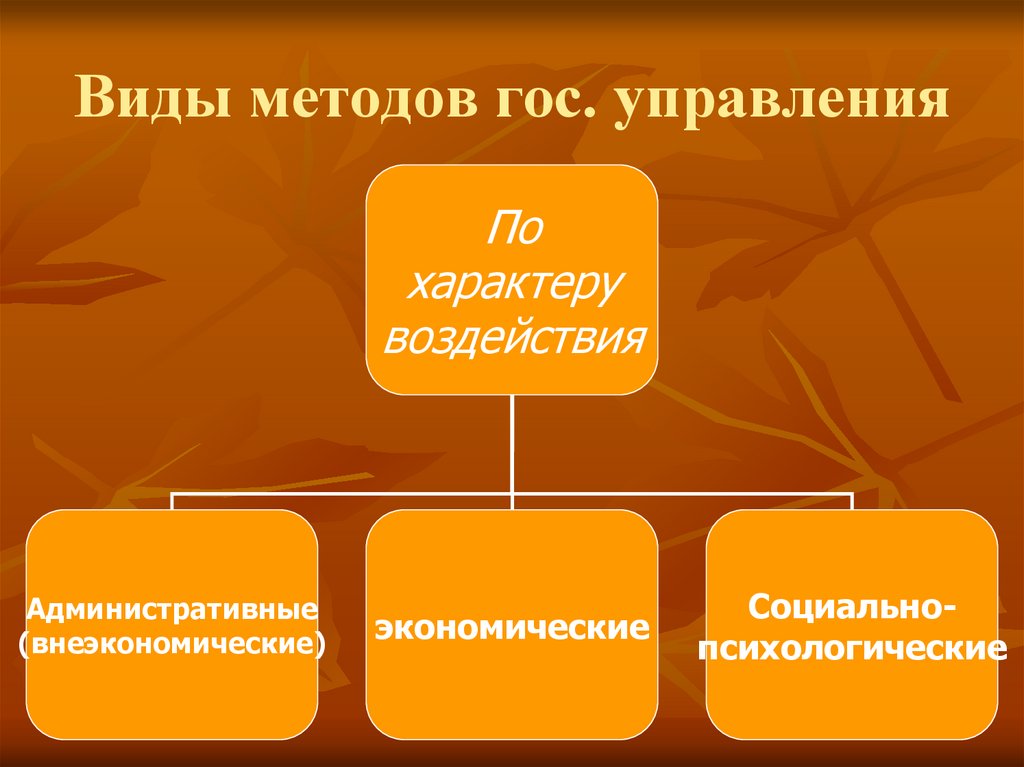 Виды методов гос. управления

По характеру воздействия

Административные (внеэкономические)

экономические

Социально-психологические